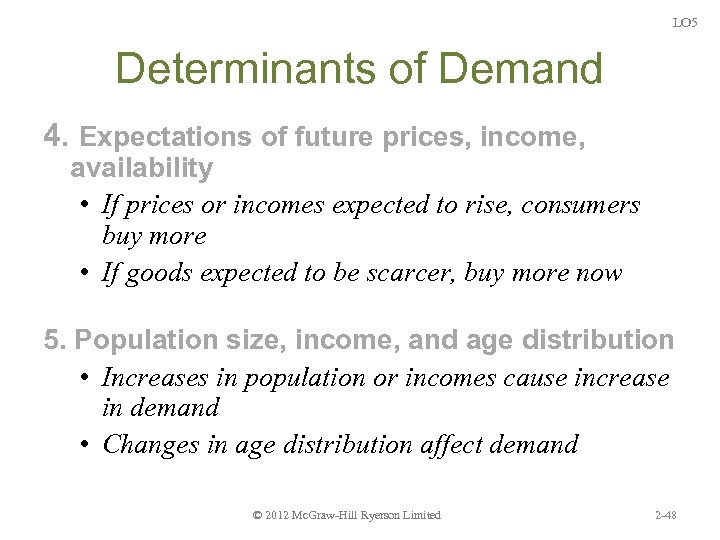 LO5

Determinants of Demand

4. Expectations of future prices, income, availability

• If prices or incomes expected to rise, consumers buy more
• If goods expected to be scarcer, buy more now

5. Population size, income, and age distribution

• Increases in population or incomes cause increase in demand
• Changes in age distribution affect demand

© 2012 McGraw-Hill Ryerson Limited

2-48